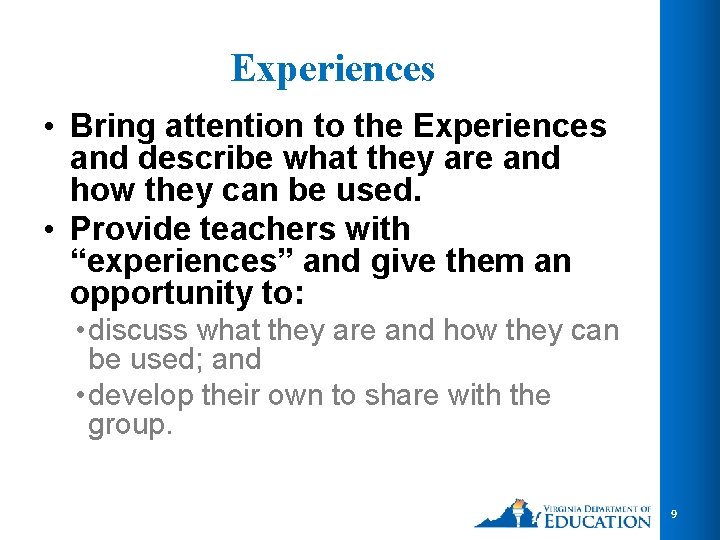 Experiences

• Bring attention to the Experiences and describe what they are and how they can be used.
• Provide teachers with “experiences” and give them an opportunity to:
  • discuss what they are and how they can be used; and
  • develop their own to share with the group.

VIRGINIA DEPARTMENT OF EDUCATION

9